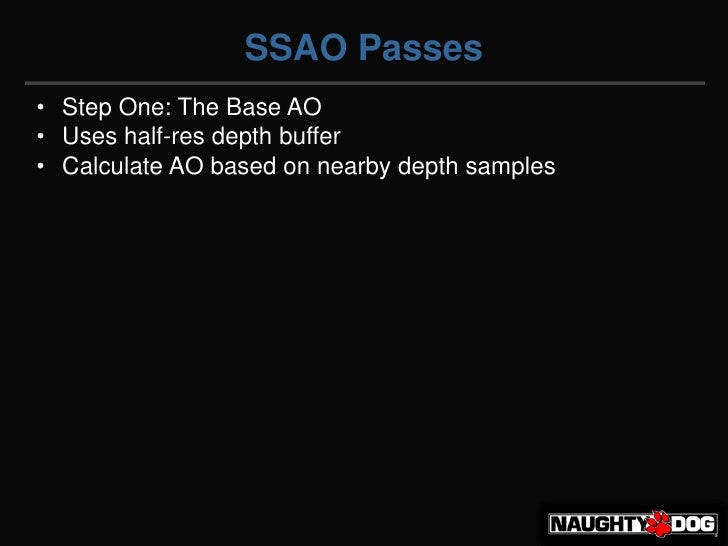 SSAO Passes

• Step One: The Base AO
• Uses half-res depth buffer
• Calculate AO based on nearby depth samples

NAUGHTY DOG